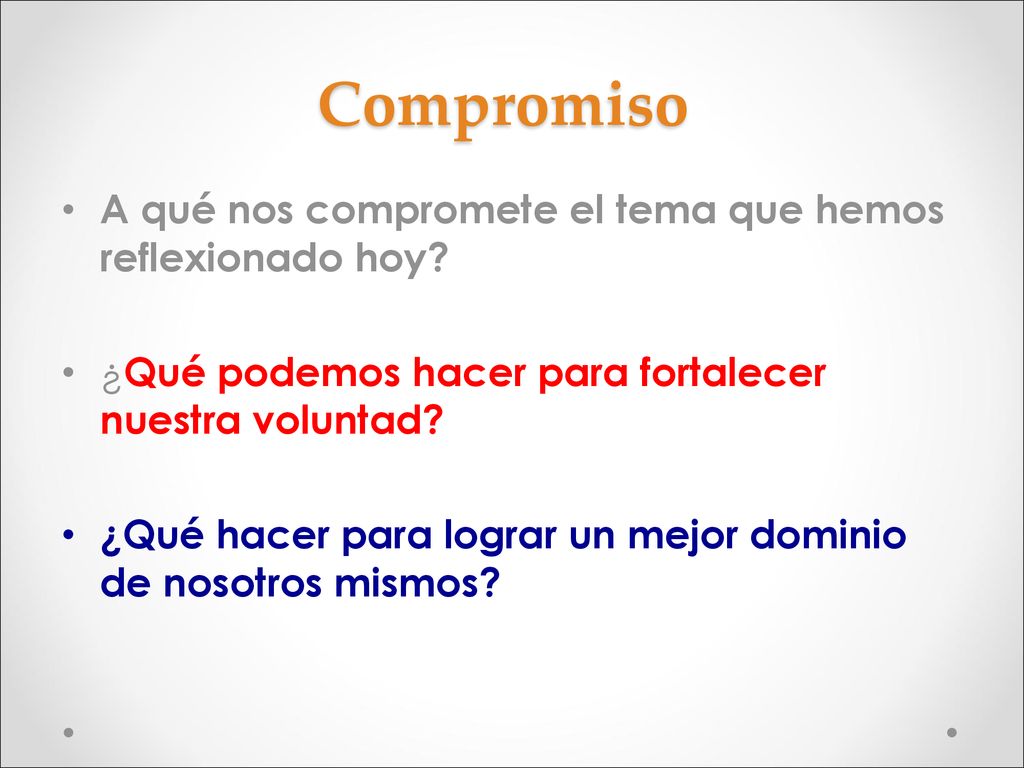 Compromiso

• A qué nos compromete el tema que hemos reflexionado hoy?

• ¿Qué podemos hacer para fortalecer nuestra voluntad?

• ¿Qué hacer para lograr un mejor dominio de nosotros mismos?